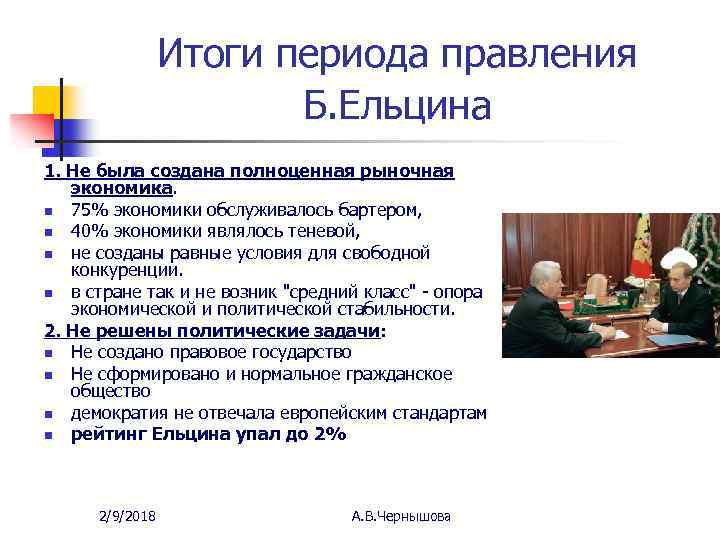 Итоги периода правления Б.Ельцина

1. Не была создана полноценная рыночная экономика.

- 75% экономики обслуживалось бартером,
- 40% экономики являлось теневой,
- не созданы равные условия для свободной конкуренции.
- в стране так и не возник "средний класс" - опора экономической и политической стабильности.

2. Не решены политические задачи:

- Не создано правовое государство
- Не сформировано и нормальное гражданское общество
- демократия не отвечала европейским стандартам
- рейтинг Ельцина упал до 2%

2/9/2018

А.В.Чернышова